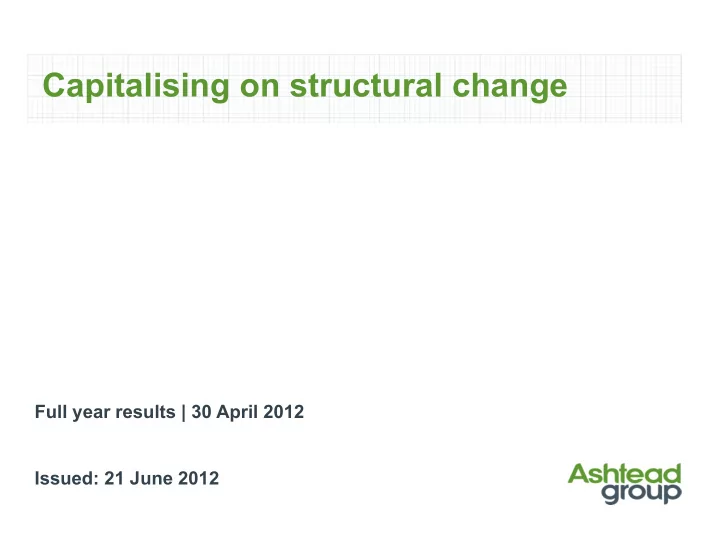 Capitalising on structural change

Full year results | 30 April 2012

Issued: 21 June 2012

Ashtead group